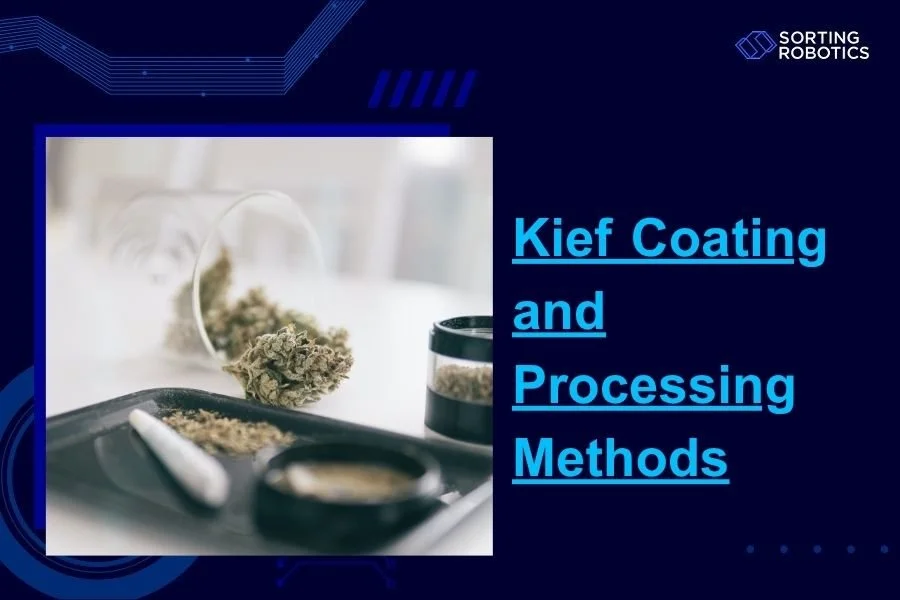 SORTING ROBOTICS

Kief Coating and Processing Methods